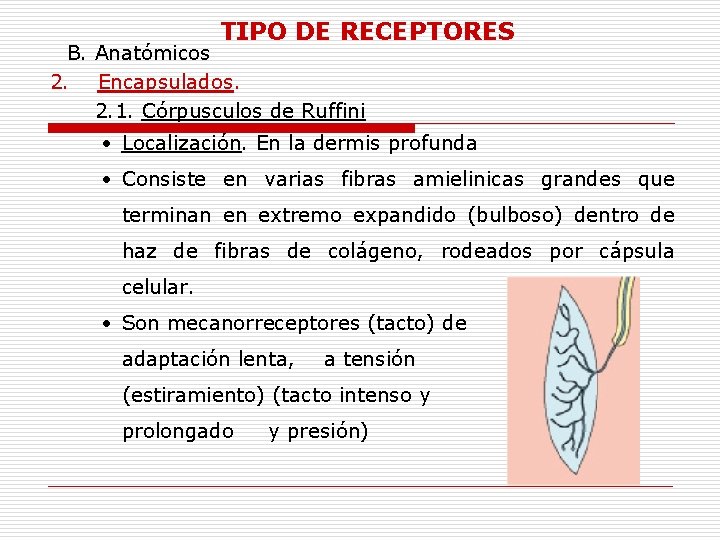 TIPO DE RECEPTORES

B. Anatómicos

2. Encapsulados.

2.1. Córpusculos de Ruffini

• Localización. En la dermis profunda

• Consiste en varias fibras amielinicas grandes que terminan en extremo expandido (bulboso) dentro de haz de fibras de colágeno, rodeados por cápsula celular.

• Son mecanorreceptores (tacto) de adaptación lenta, a tensión (estiramiento) (tacto intenso y prolongado y presión)